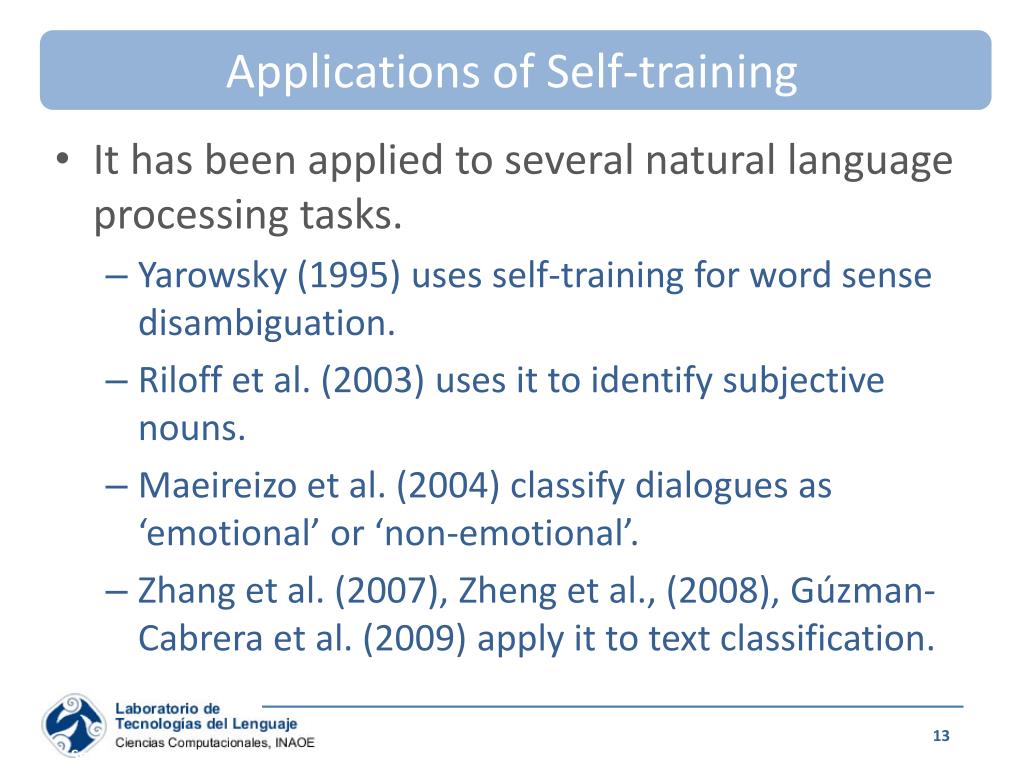 Applications of Self-training

• It has been applied to several natural language processing tasks.
– Yarowsky (1995) uses self-training for word sense disambiguation.
– Riloff et al. (2003) uses it to identify subjective nouns.
– Maeireizo et al. (2004) classify dialogues as ‘emotional’ or ‘non-emotional’.
– Zhang et al. (2007), Zheng et al., (2008), Gúzman-Cabrera et al. (2009) apply it to text classification.

Laboratorio de
Tecnologías del Lenguaje
Ciencias Computacionales, INAOE

13